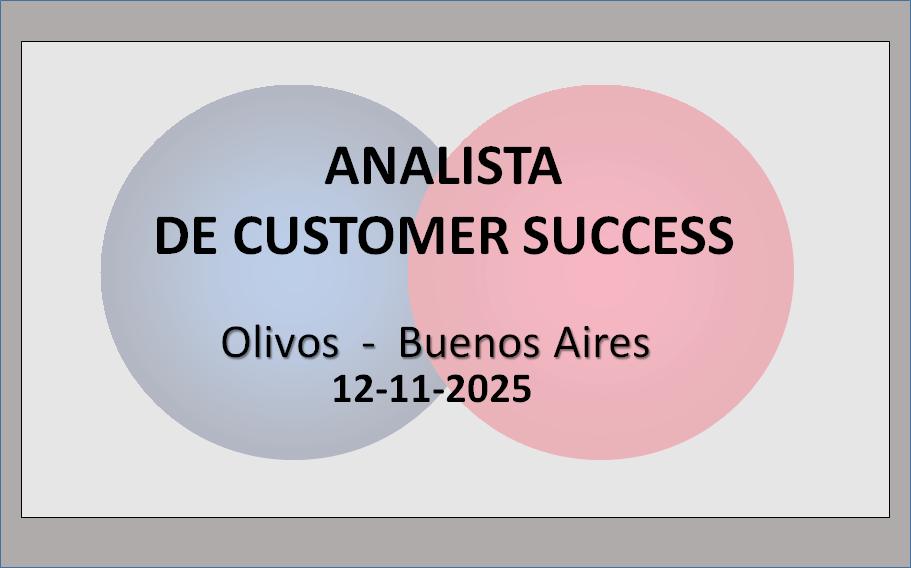 ANALISTA
DE CUSTOMER SUCCESS

Olivos - Buenos Aires
12-11-2025